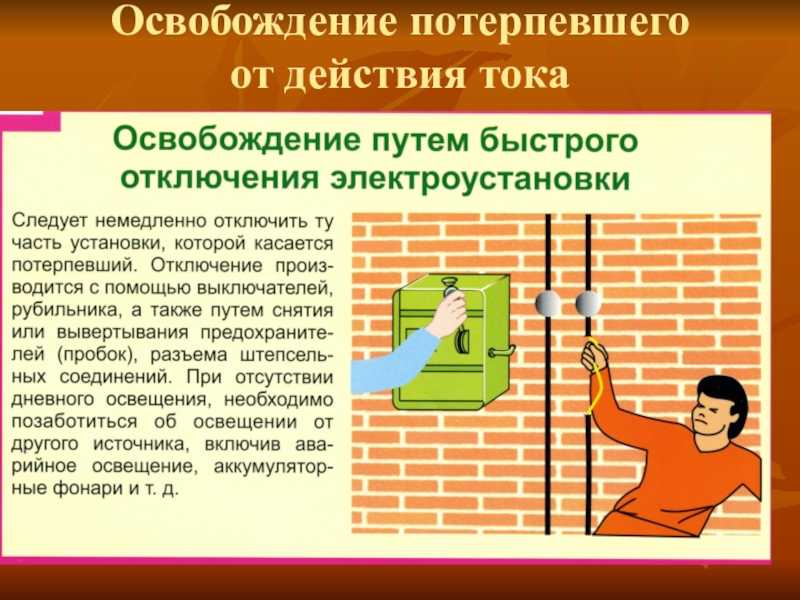 Освобождение потерпевшего от действия тока

Освобождение путем быстрого отключения электроустановки

Следует немедленно отключить ту часть установки, которой касается потерпевший. Отключение производится с помощью выключателей, рубильника, а также путем снятия или вывертывания предохранителей (пробок), разъема штепсельных соединений. При отсутствии дневного освещения, необходимо позаботиться об освещении от другого источника, включив аварийное освещение, аккумуляторные фонари и т. д.